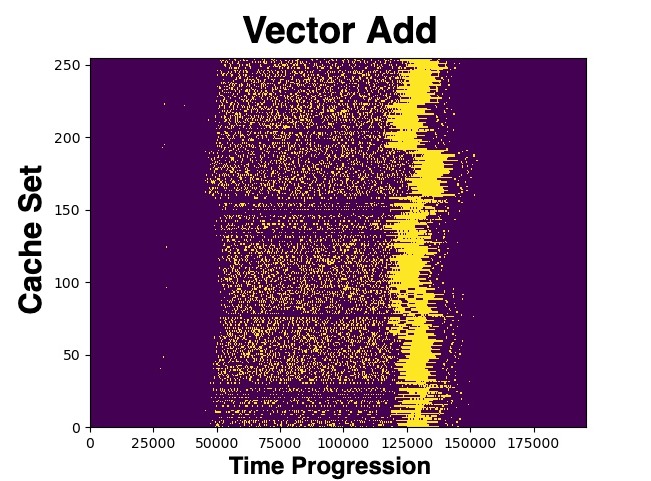 Vector Add

Cache Set

250
200
150
100
50
0

0 25000 50000 75000 100000 125000 150000 175000

Time Progression